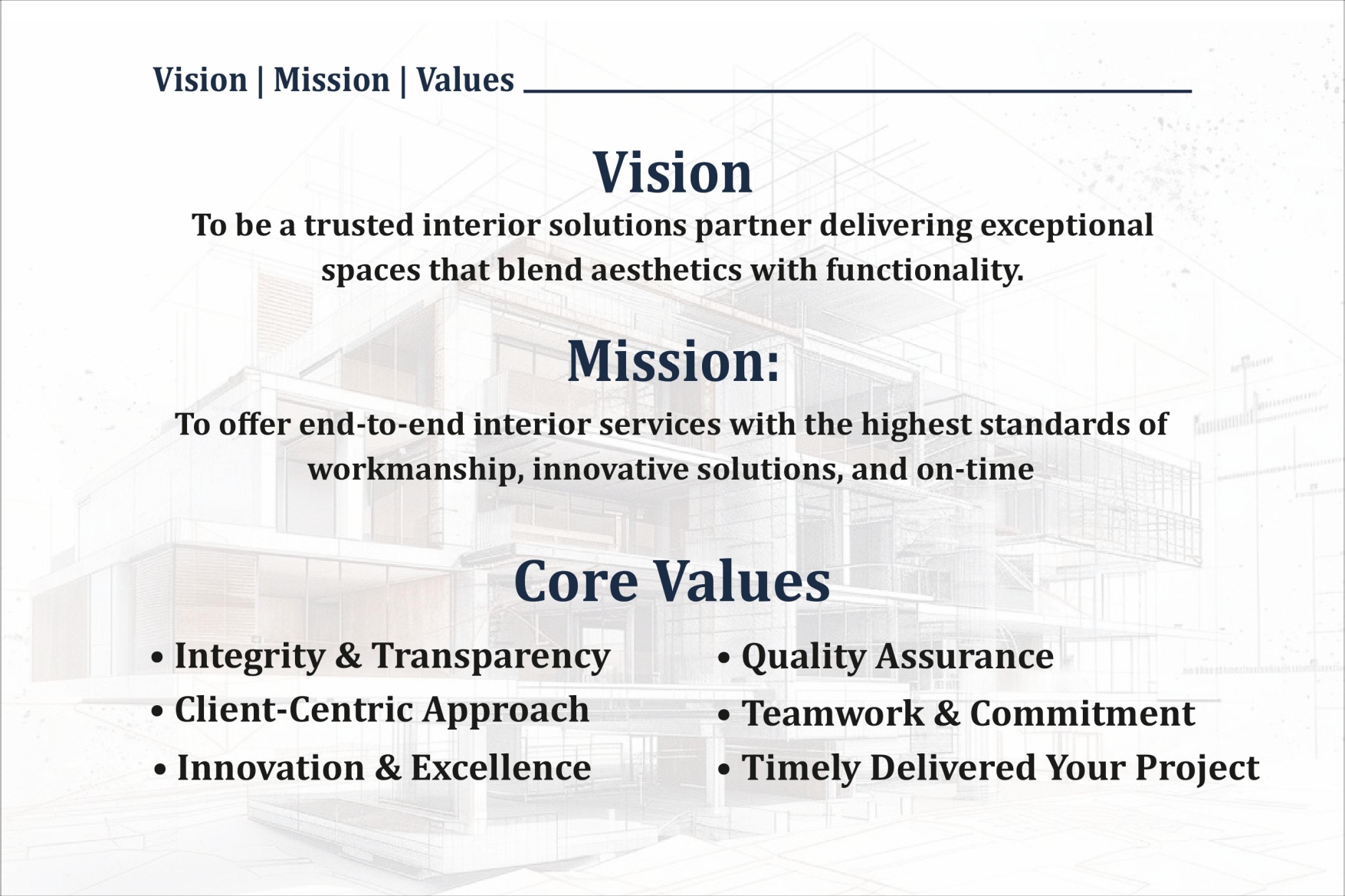 Vision | Mission | Values

Vision

To be a trusted interior solutions partner delivering exceptional spaces that blend aesthetics with functionality.

Mission:

To offer end-to-end interior services with the highest standards of workmanship, innovative solutions, and on-time

Core Values

• Integrity & Transparency
• Client-Centric Approach
• Innovation & Excellence

• Quality Assurance
• Teamwork & Commitment
• Timely Delivered Your Project